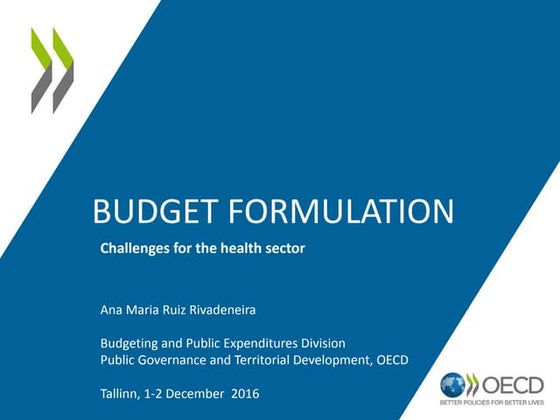 BUDGET FORMULATION

Challenges for the health sector

Ana Maria Ruiz Rivadeneira

Budgeting and Public Expenditures Division
Public Governance and Territorial Development, OECD

Tallinn, 1-2 December 2016

OECD
BETTER POLICIES FOR BETTER LIVES